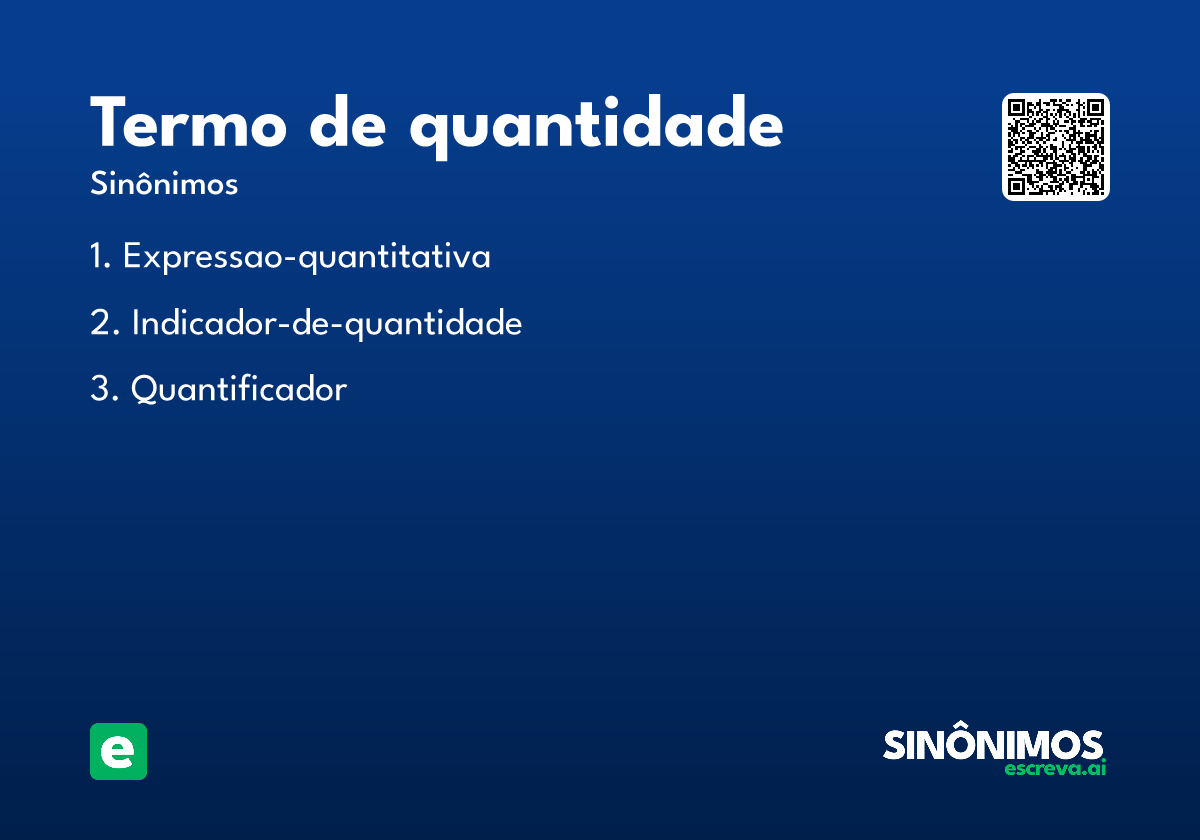 Termo de quantidade
Sinônimos

1. Expressao-quantitativa
2. Indicador-de-quantidade
3. Quantificador

e

SINÔNIMOS
escreva.ai